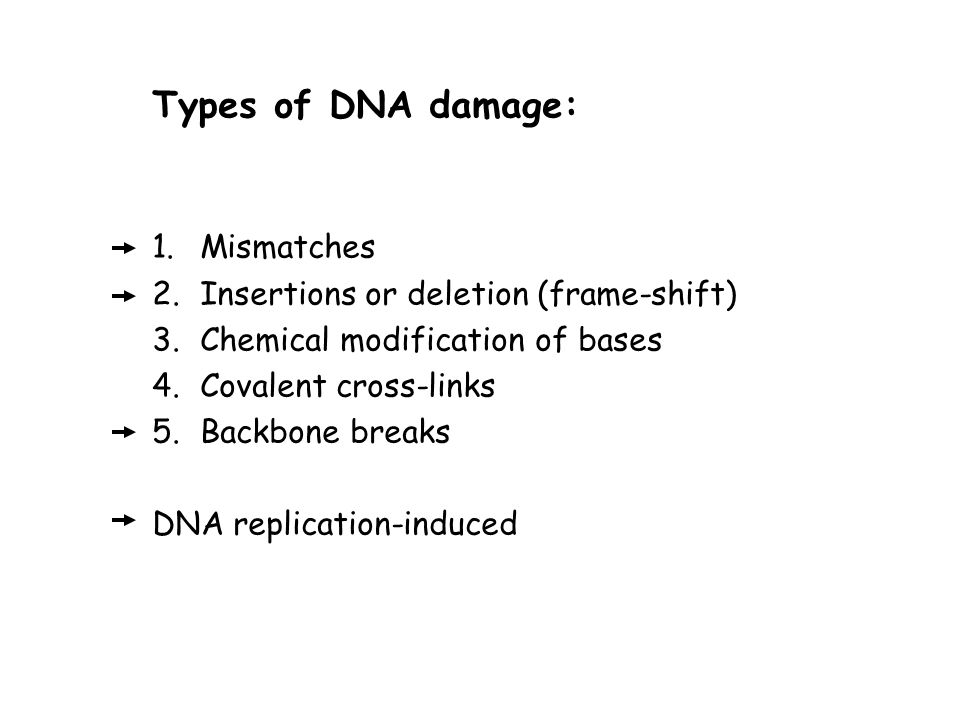 Types of DNA damage:

→ 1. Mismatches
→ 2. Insertions or deletion (frame-shift)
3. Chemical modification of bases
4. Covalent cross-links
→ 5. Backbone breaks

→ DNA replication-induced